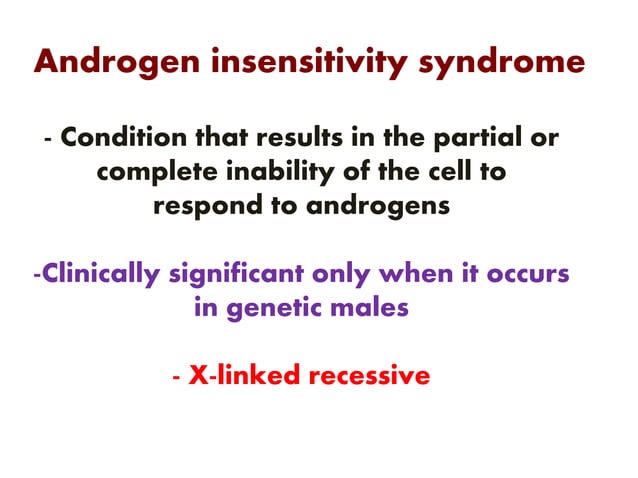 Androgen insensitivity syndrome

- Condition that results in the partial or complete inability of the cell to respond to androgens

-Clinically significant only when it occurs in genetic males

- X-linked recessive